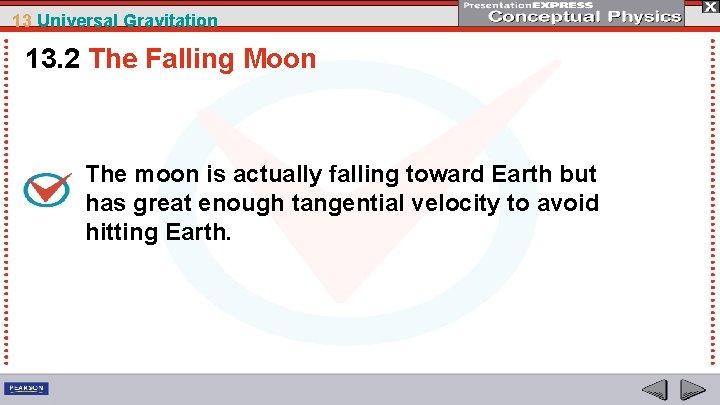 13 Universal Gravitation

PresentationEXPRESS
Conceptual Physics

X

13.2 The Falling Moon

The moon is actually falling toward Earth but has great enough tangential velocity to avoid hitting Earth.

PEARSON